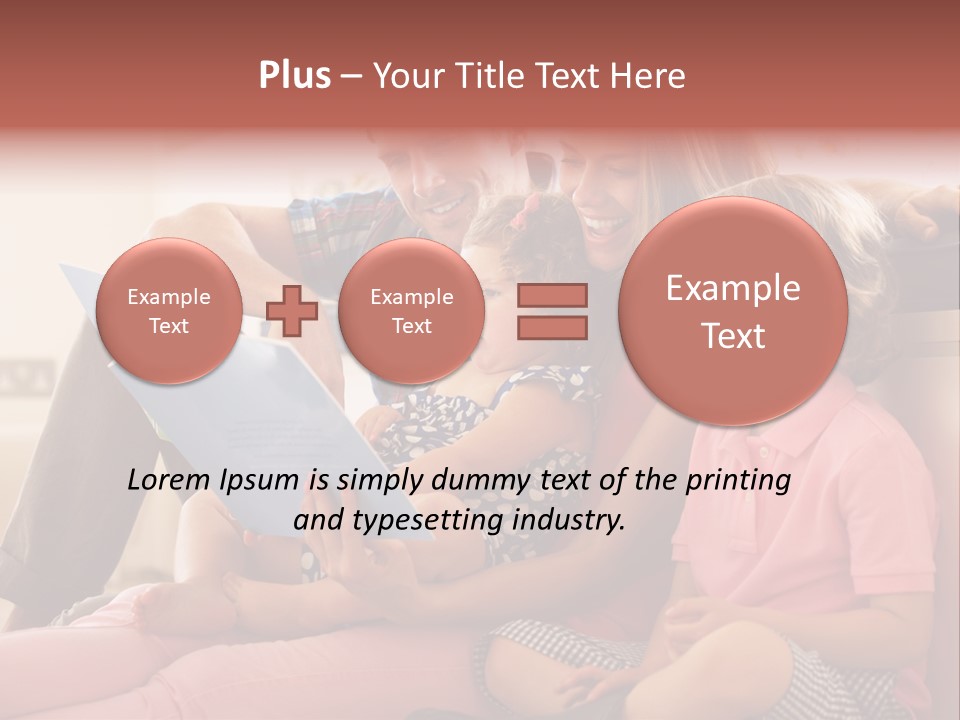 Plus – Your Title Text Here

Example Text

Example Text

Example Text

Lorem Ipsum is simply dummy text of the printing and typesetting industry.